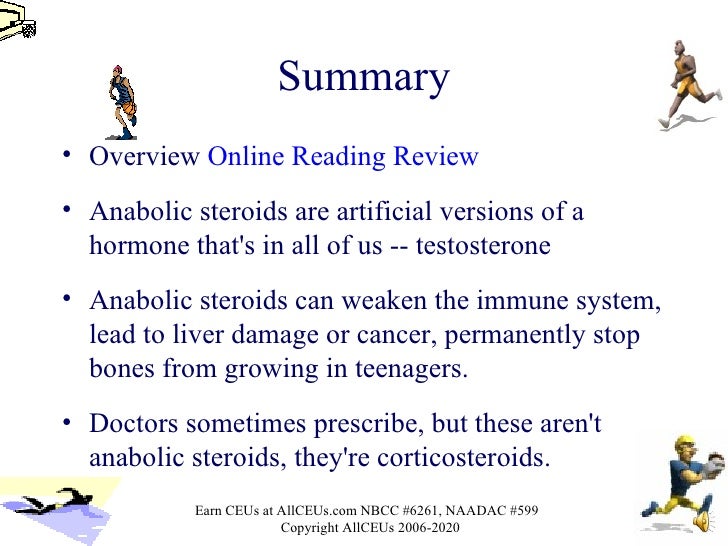 Summary

• Overview Online Reading Review

• Anabolic steroids are artificial versions of a hormone that's in all of us -- testosterone

• Anabolic steroids can weaken the immune system, lead to liver damage or cancer, permanently stop bones from growing in teenagers.

• Doctors sometimes prescribe, but these aren't anabolic steroids, they're corticosteroids.

Earn CEUs at AllCEUs.com NBCC #6261, NAADAC #599
Copyright AllCEUs 2006-2020